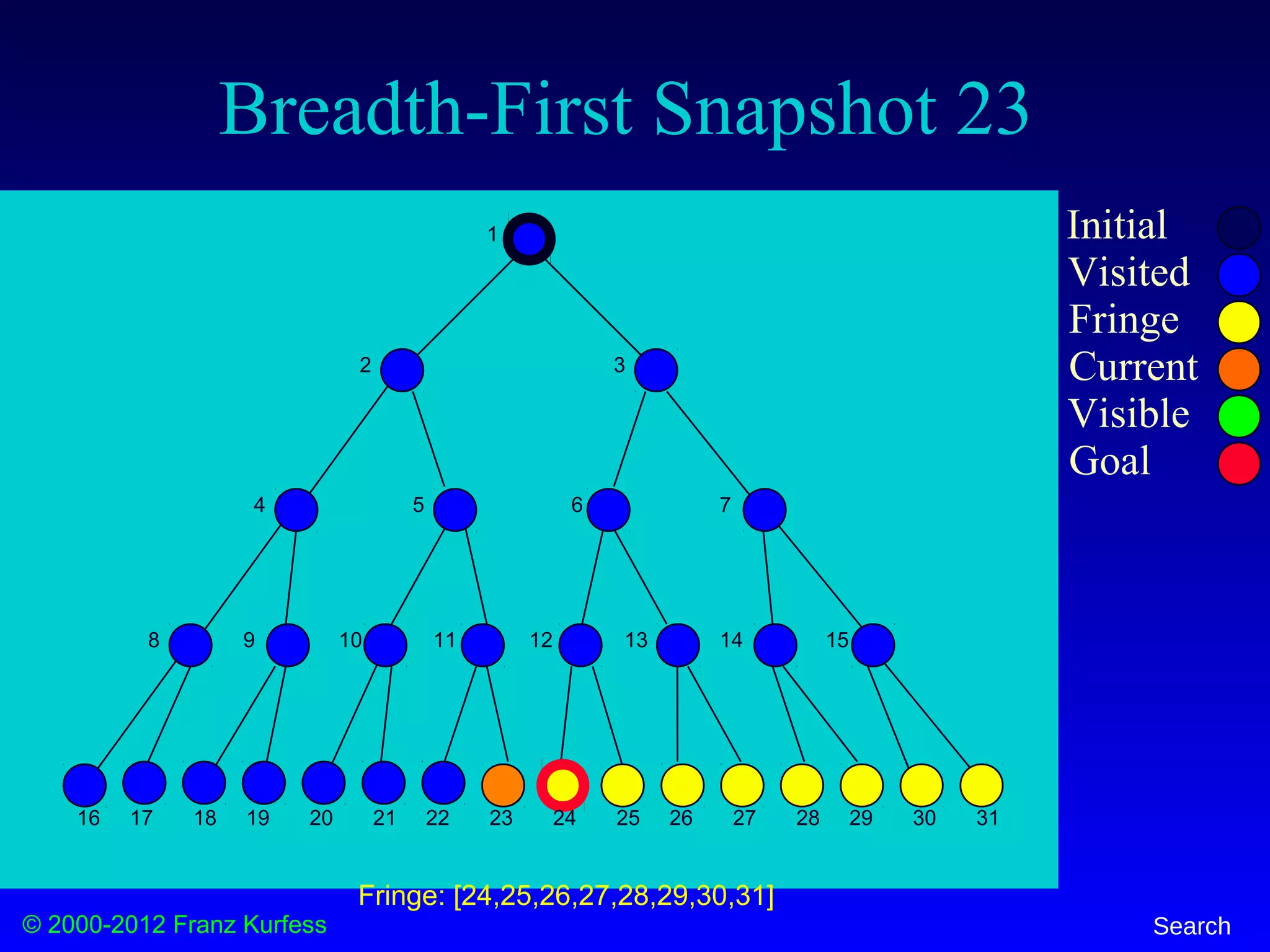 Breadth-First Snapshot 23

1
2 3
4 5 6 7
8 9 10 11 12 13 14 15
16 17 18 19 20 21 22 23 24 25 26 27 28 29 30 31

Initial
Visited
Fringe
Current
Visible
Goal

Fringe: [24,25,26,27,28,29,30,31]

© 2000-2012 Franz Kurfess

Search